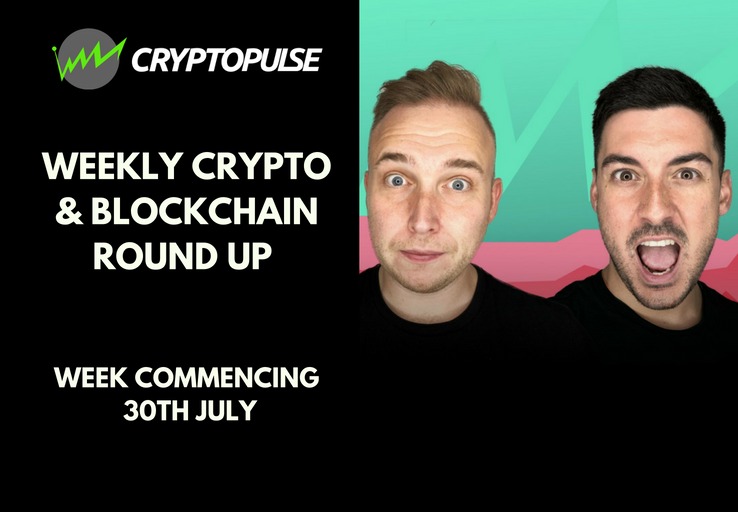 CRYPTOPULSE

WEEKLY CRYPTO & BLOCKCHAIN ROUND UP

WEEK COMMENCING 30TH JULY